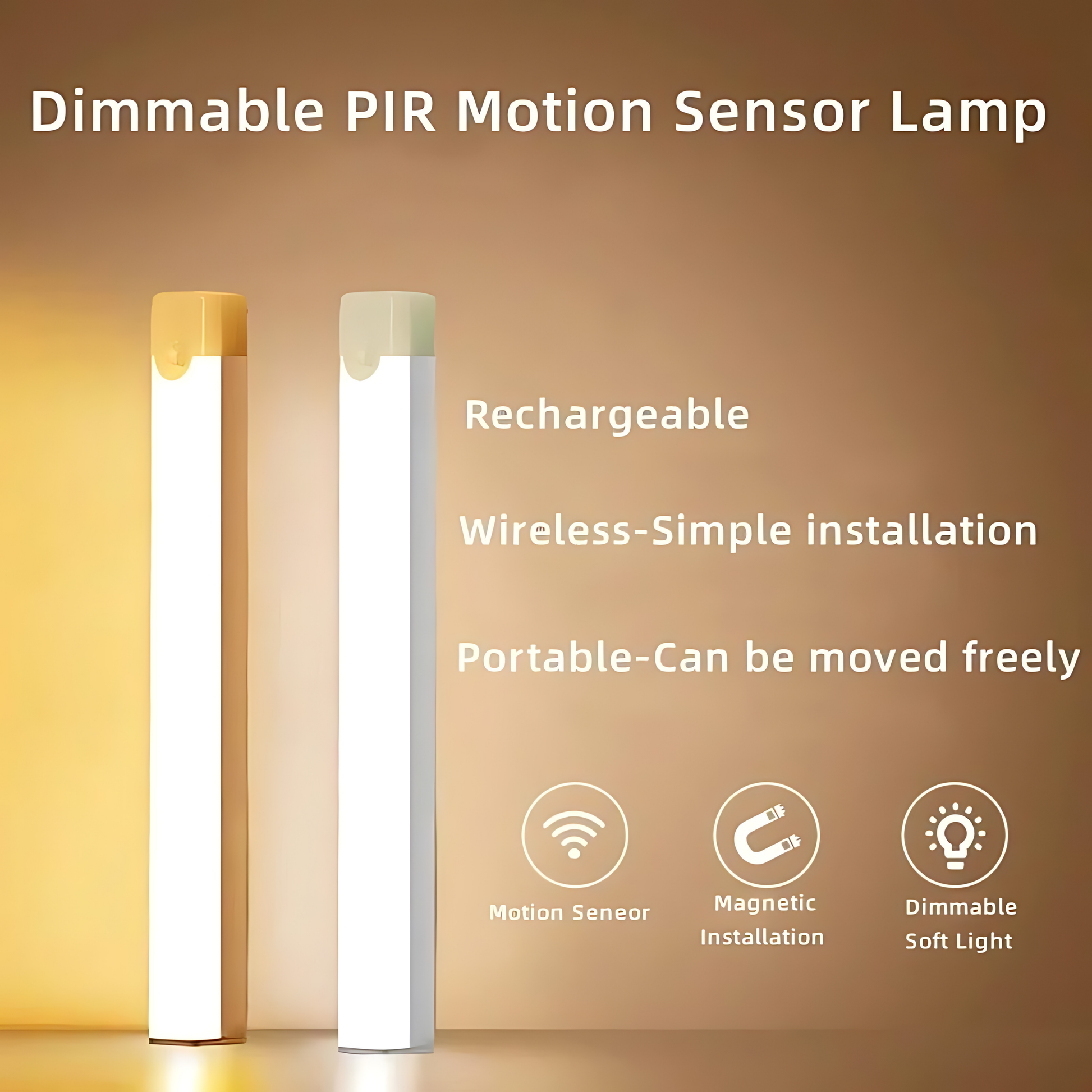 Dimmable PIR Motion Sensor Lamp

Rechargeable

Wireless-Simple installation

Portable-Can be moved freely

Motion Seneor

Magnetic Installation

Dimmable Soft Light